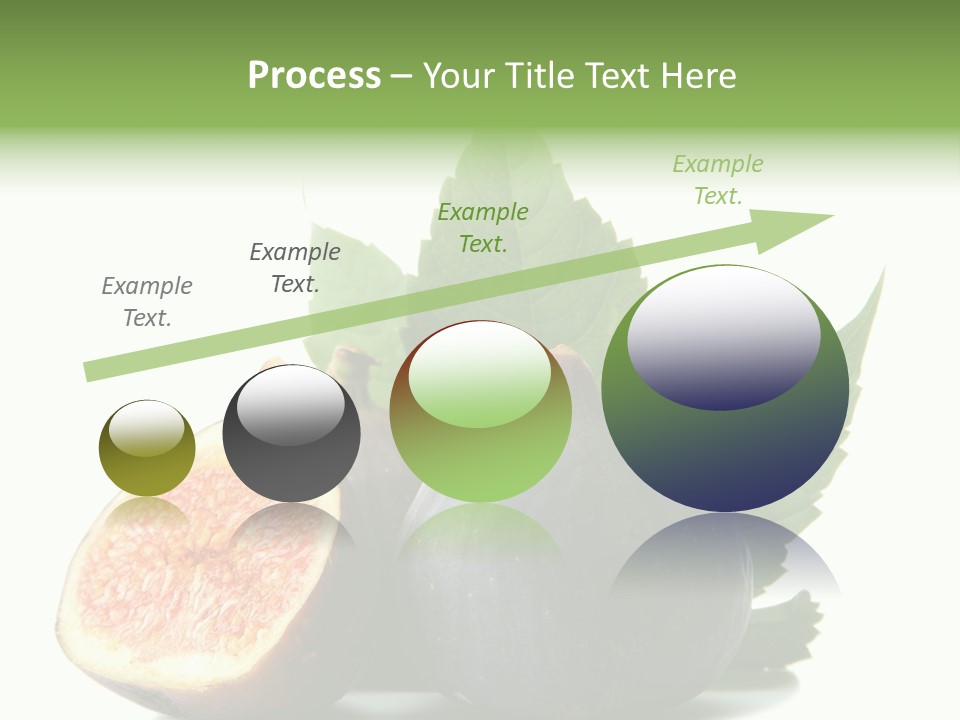 Process – Your Title Text Here

Example Text.

Example Text.

Example Text.

Example Text.